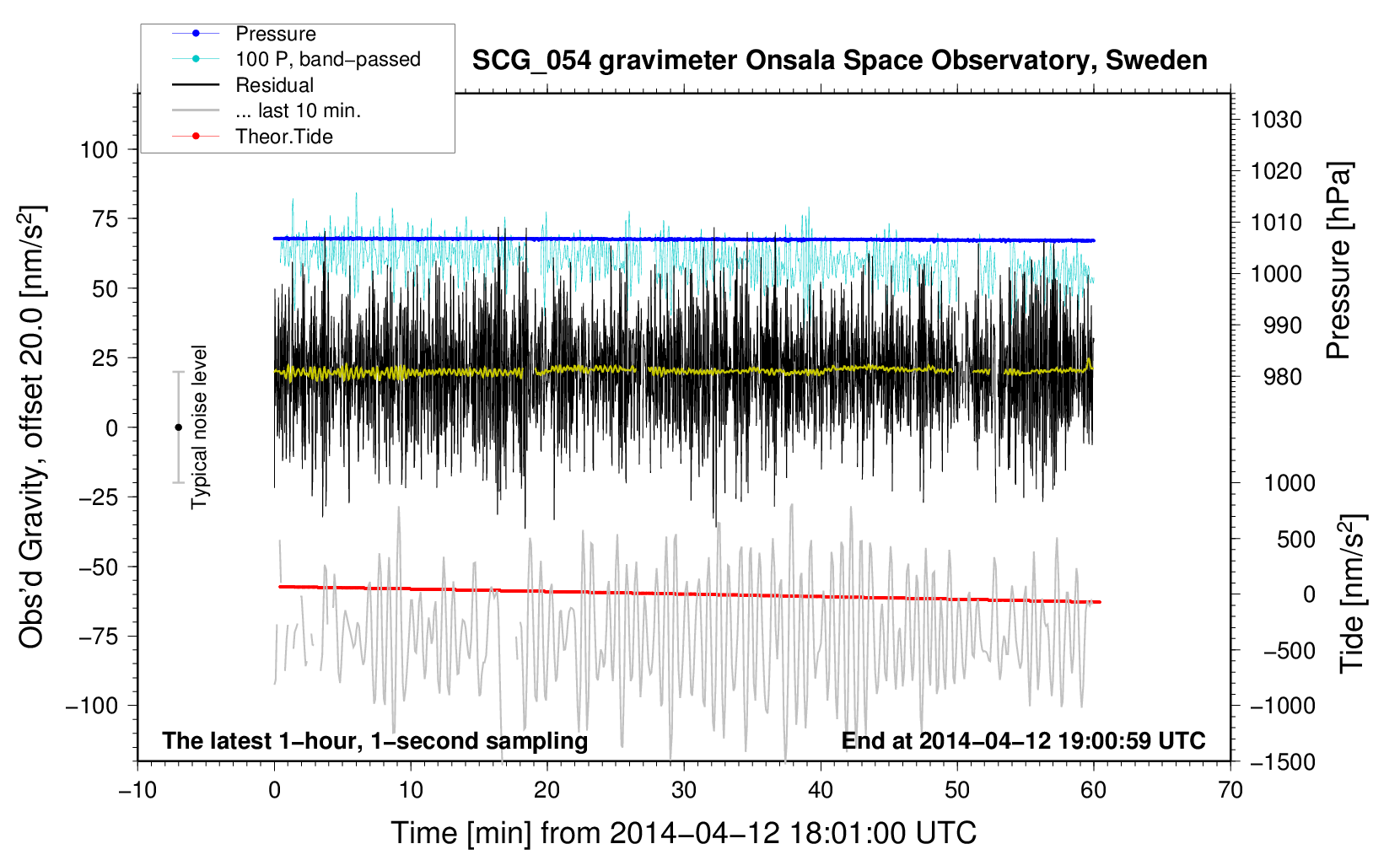 Pressure
100 P, band−passed
Residual
... last 10 min.
Theor.Tide

SCG_054 gravimeter Onsala Space Observatory, Sweden

Obs'd Gravity, offset 20.0 [nm/s$^2$]
100
75
50
25
0
−25
−50
−75
−100

Typical noise level

1030
1020
1010
1000
990
980
Pressure [hPa]

1000
500
0
−500
−1000
−1500
Tide [nm/s$^2$]

The latest 1−hour, 1−second sampling
End at 2014−04−12 19:00:59 UTC

−10
0
10
20
30
40
50
60
70
Time [min] from 2014−04−12 18:01:00 UTC